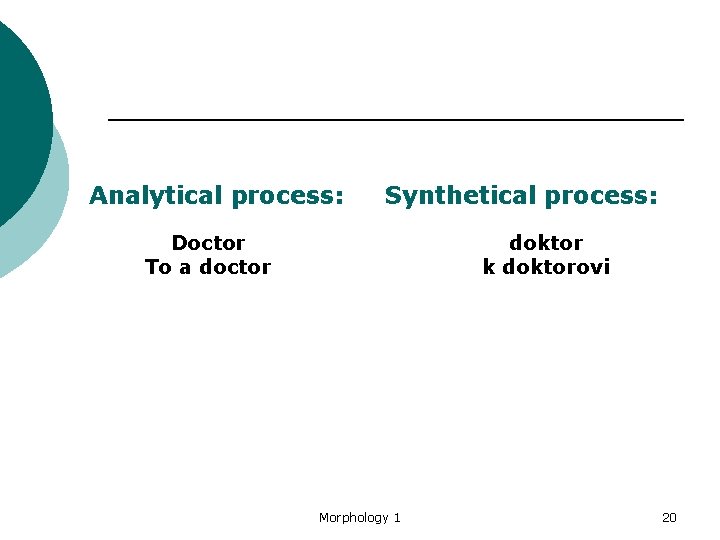 Analytical process:

Doctor
To a doctor

Synthetical process:

doktor
k doktorovi

Morphology 1

20